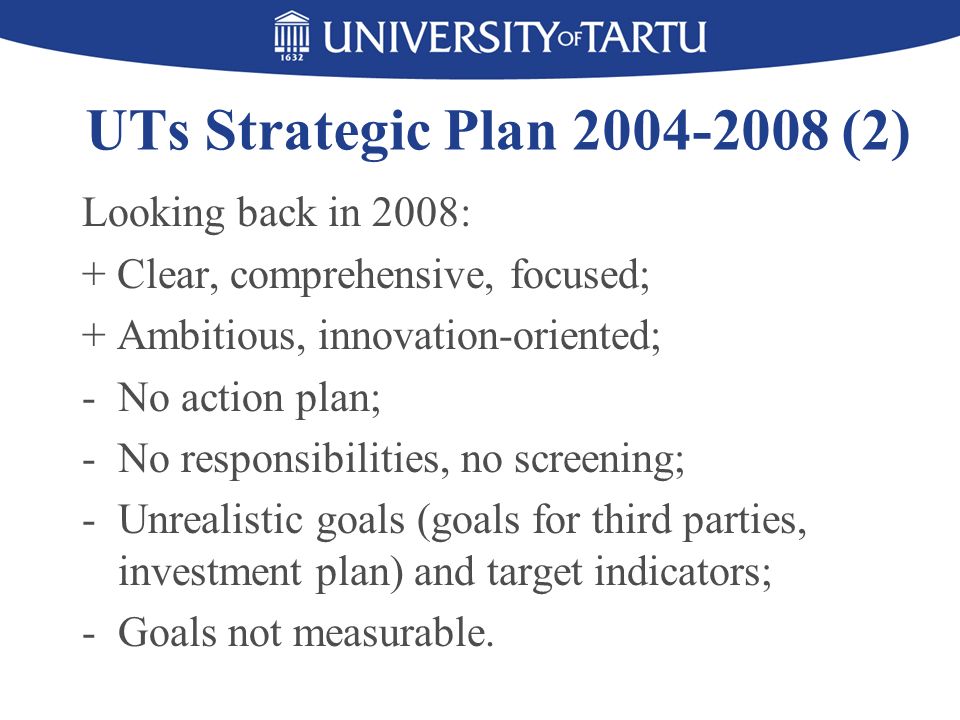 1632 UNIVERSITY OF TARTU

UTs Strategic Plan 2004-2008 (2)

Looking back in 2008:

+ Clear, comprehensive, focused;

+ Ambitious, innovation-oriented;

- No action plan;

- No responsibilities, no screening;

- Unrealistic goals (goals for third parties, investment plan) and target indicators;

- Goals not measurable.